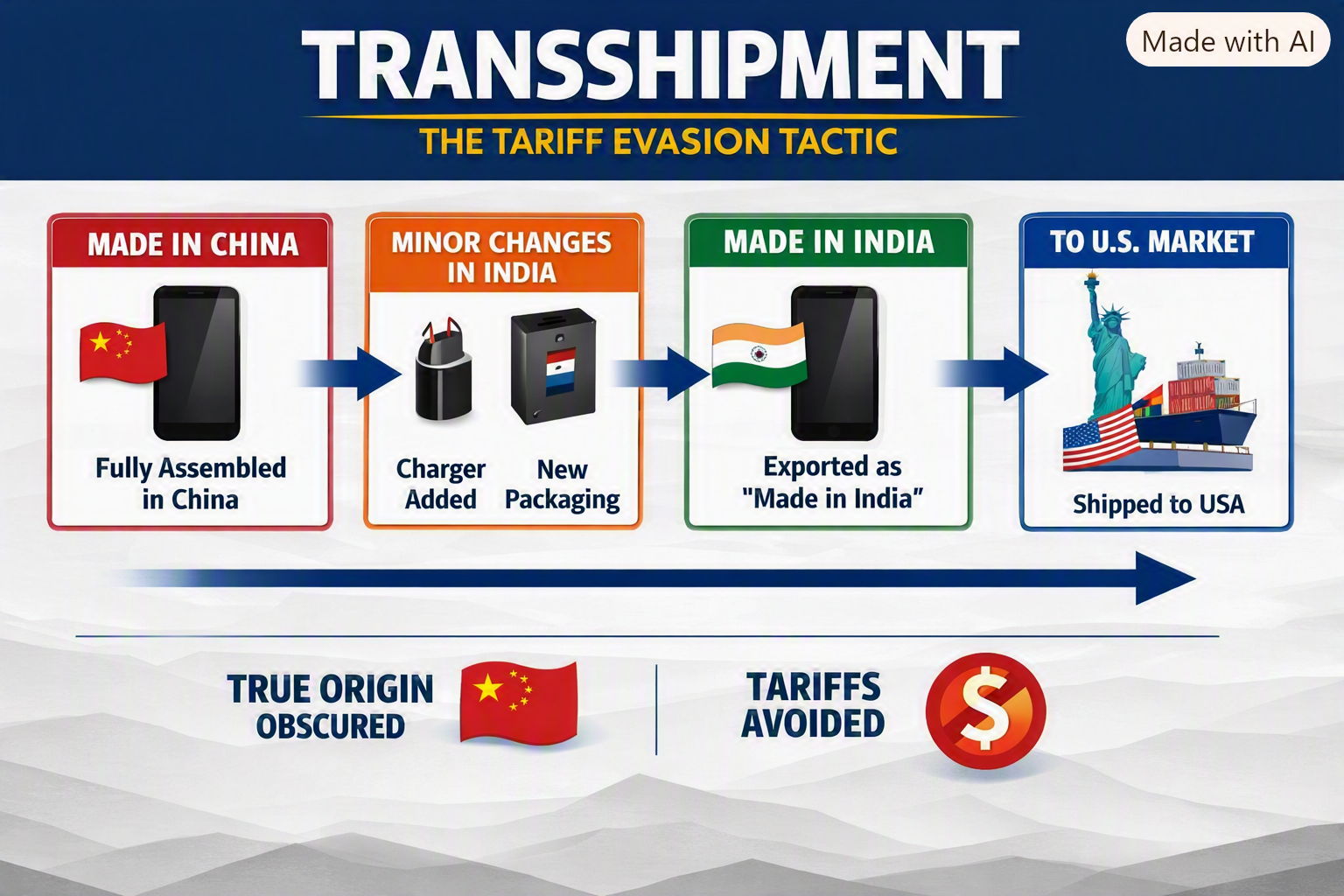 TRANSSHIPMENT

Made with AI

THE TARIFF EVASION TACTIC

MADE IN CHINA

Fully Assembled in China

MINOR CHANGES IN INDIA

Charger Added

New Packaging

MADE IN INDIA

Exported as "Made in India"

TO U.S. MARKET

Shipped to USA

TRUE ORIGIN OBSCURED

TARIFFS AVOIDED

$